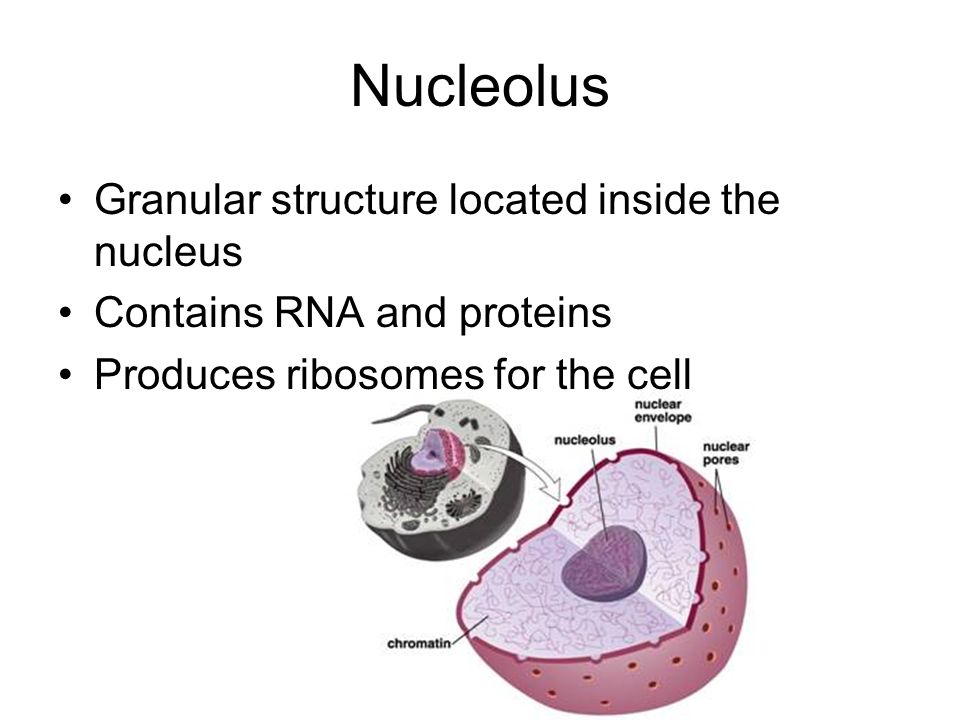 Nucleolus

• Granular structure located inside the nucleus
• Contains RNA and proteins
• Produces ribosomes for the cell

nuclear envelope
nucleolus
nuclear pores
chromatin